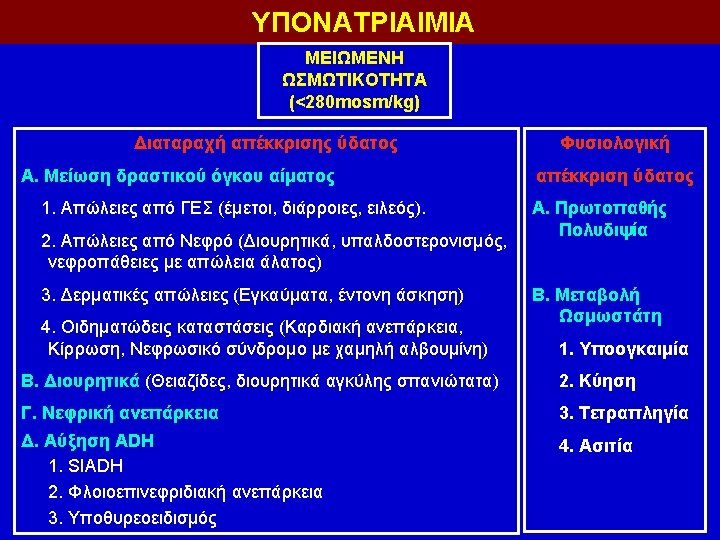 ΥΠΟΝΑΤΡΙΑΙΜΙΑ

ΜΕΙΩΜΕΝΗ ΩΣΜΩΤΙΚΟΤΗΤΑ (<280mosm/kg)

Διαταραχή απέκκρισης ύδατος

Α. Μείωση δραστικού όγκου αίματος

1. Απώλειες από ΓΕΣ (έμετοι, διάρροιες, ειλεός).

2. Απώλειες από Νεφρό (Διουρητικά, υπαλδοστερονισμός, νεφροπάθειες με απώλεια άλατος)

3. Δερματικές απώλειες (Εγκαύματα, έντονη άσκηση)

4. Οιδηματώδεις καταστάσεις (Καρδιακή ανεπάρκεια, Κίρρωση, Νεφρωσικό σύνδρομο με χαμηλή αλβουμίνη)

Β. Διουρητικά (Θειαζίδες, διουρητικά αγκύλης σπανιώτατα)

Γ. Νεφρική ανεπάρκεια

Δ. Αύξηση ADH

1. SIADH

2. Φλοιοεπινεφριδιακή ανεπάρκεια

3. Υποθυρεοειδισμός

Φυσιολογική απέκκριση ύδατος

Α. Πρωτοπαθής Πολυδιψία

Β. Μεταβολή Ωσμωστάτη

1. Υποογκαιμία

2. Κύηση

3. Τετραπληγία

4. Ασιτία